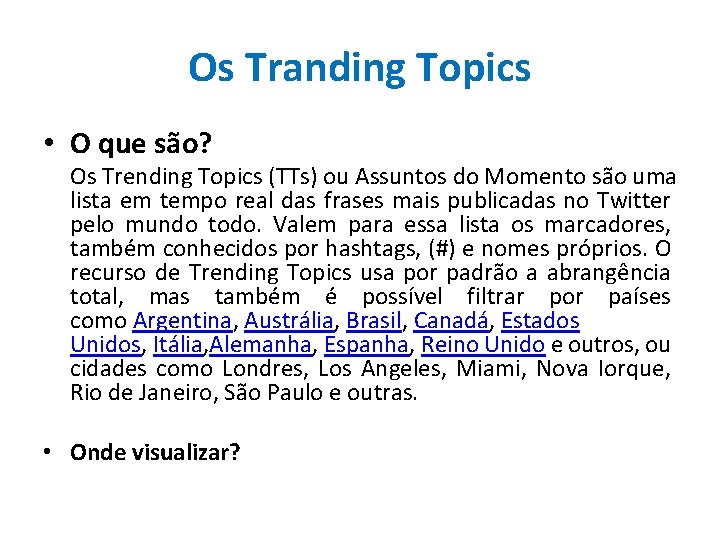 Os Tranding Topics

• O que são?

Os Trending Topics (TTs) ou Assuntos do Momento são uma lista em tempo real das frases mais publicadas no Twitter pelo mundo todo. Valem para essa lista os marcadores, também conhecidos por hashtags, (#) e nomes próprios. O recurso de Trending Topics usa por padrão a abrangência total, mas também é possível filtrar por países como Argentina, Austrália, Brasil, Canadá, Estados Unidos, Itália,Alemanha, Espanha, Reino Unido e outros, ou cidades como Londres, Los Angeles, Miami, Nova Iorque, Rio de Janeiro, São Paulo e outras.

• Onde visualizar?